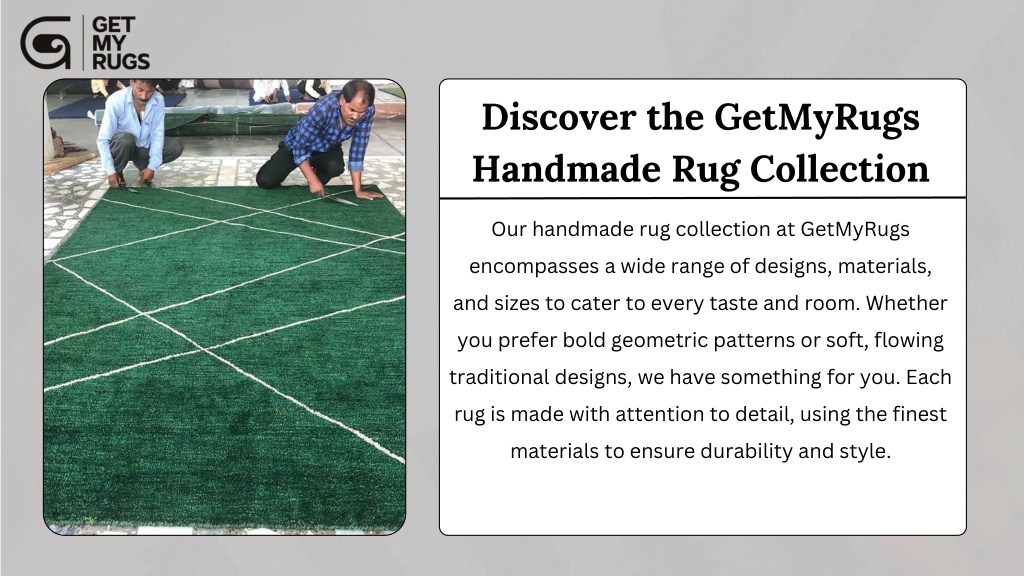 GET MY RUGS

Discover the GetMyRugs Handmade Rug Collection

Our handmade rug collection at GetMyRugs encompasses a wide range of designs, materials, and sizes to cater to every taste and room. Whether you prefer bold geometric patterns or soft, flowing traditional designs, we have something for you. Each rug is made with attention to detail, using the finest materials to ensure durability and style.